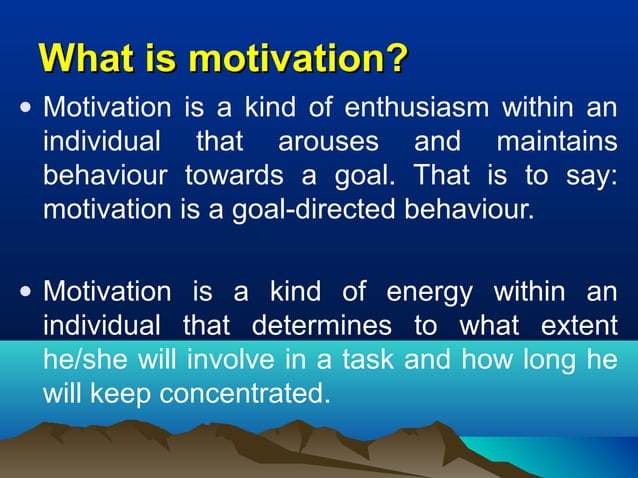 What is motivation?

• Motivation is a kind of enthusiasm within an individual that arouses and maintains behaviour towards a goal. That is to say: motivation is a goal-directed behaviour.

• Motivation is a kind of energy within an individual that determines to what extent he/she will involve in a task and how long he will keep concentrated.